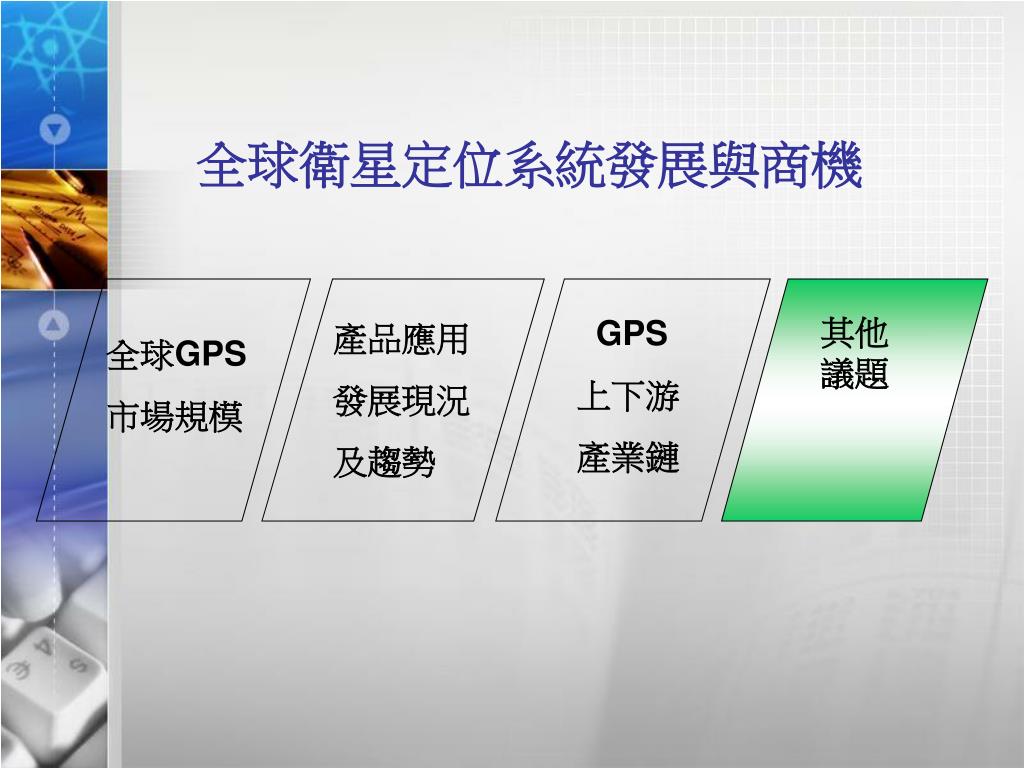 全球衛星定位系統發展與商機

全球GPS
市場規模

產品應用
發展現況
及趨勢

GPS
上下游
產業鏈

其他
議題